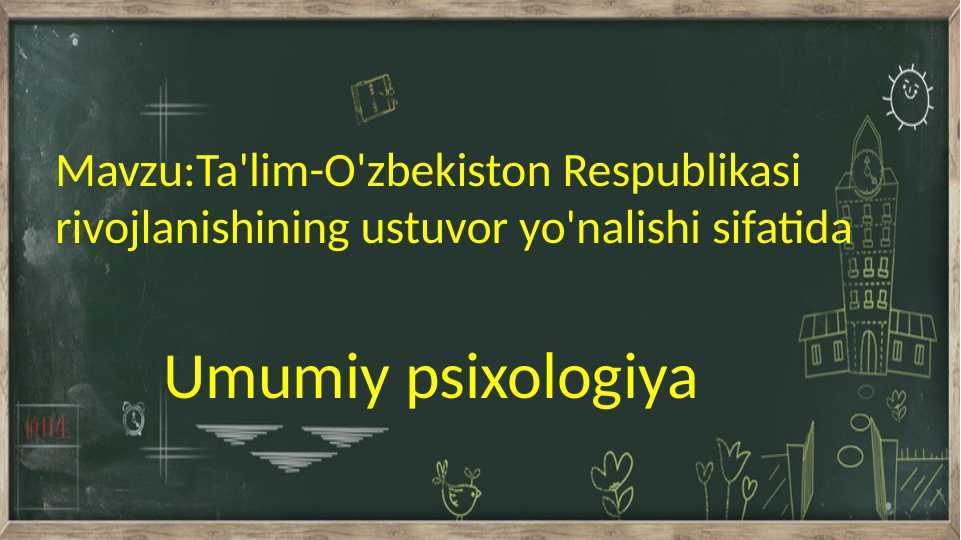 Mavzu:Ta'lim-O'zbekiston Respublikasi rivojlanishining ustuvor yo'nalishi sifatida

Umumiy psixologiya